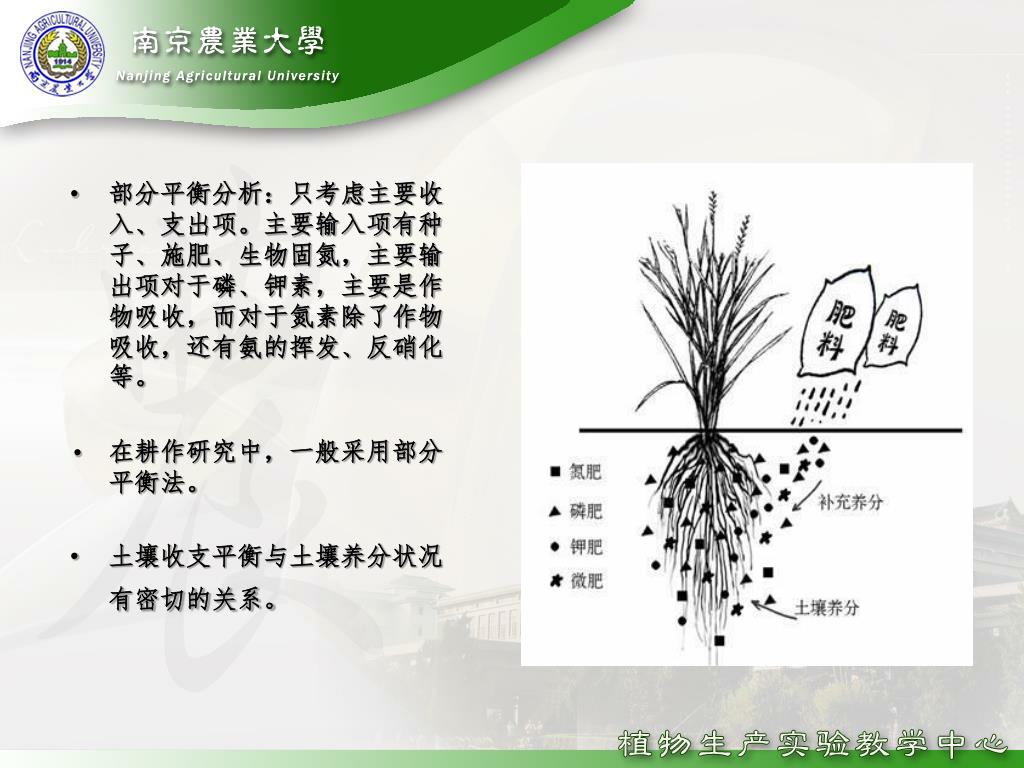 NANJING AGRICULTURAL UNIVERSITY
1914

南京農業大學
Nanjing Agricultural University

• 部分平衡分析：只考虑主要收入、支出项。主要输入项有种子、施肥、生物固氮，主要输出项对于磷、钾素，主要是作物吸收，而对于氮素除了作物吸收，还有氨的挥发、反硝化等。

• 在耕作研究中，一般采用部分平衡法。

• 土壤收支平衡与土壤养分状况有密切的关系。

肥料
肥料
氮肥
磷肥
钾肥
微肥
补充养分
土壤养分

植物生产实验教学中心